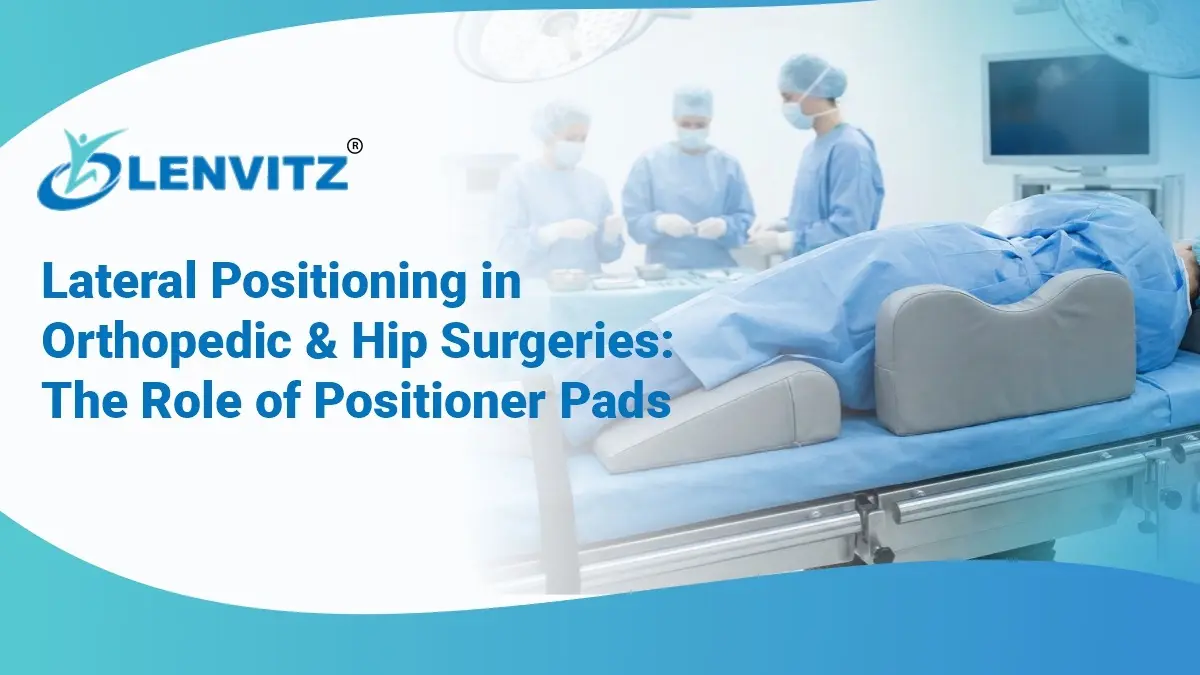 LENVITZ®

Lateral Positioning in Orthopedic & Hip Surgeries: The Role of Positioner Pads